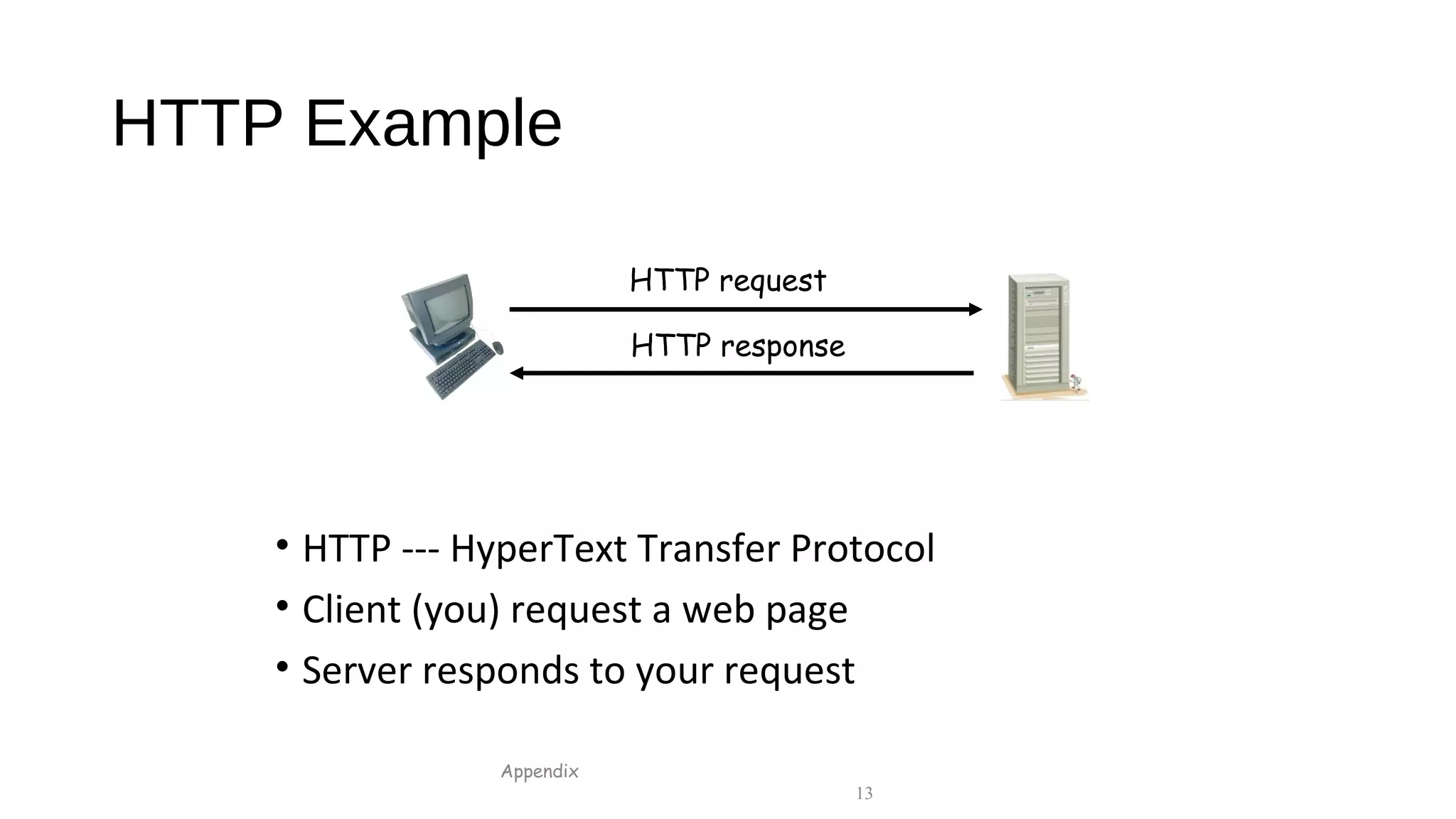 HTTP Example

HTTP request

HTTP response

• HTTP --- HyperText Transfer Protocol
• Client (you) request a web page
• Server responds to your request

Appendix

13